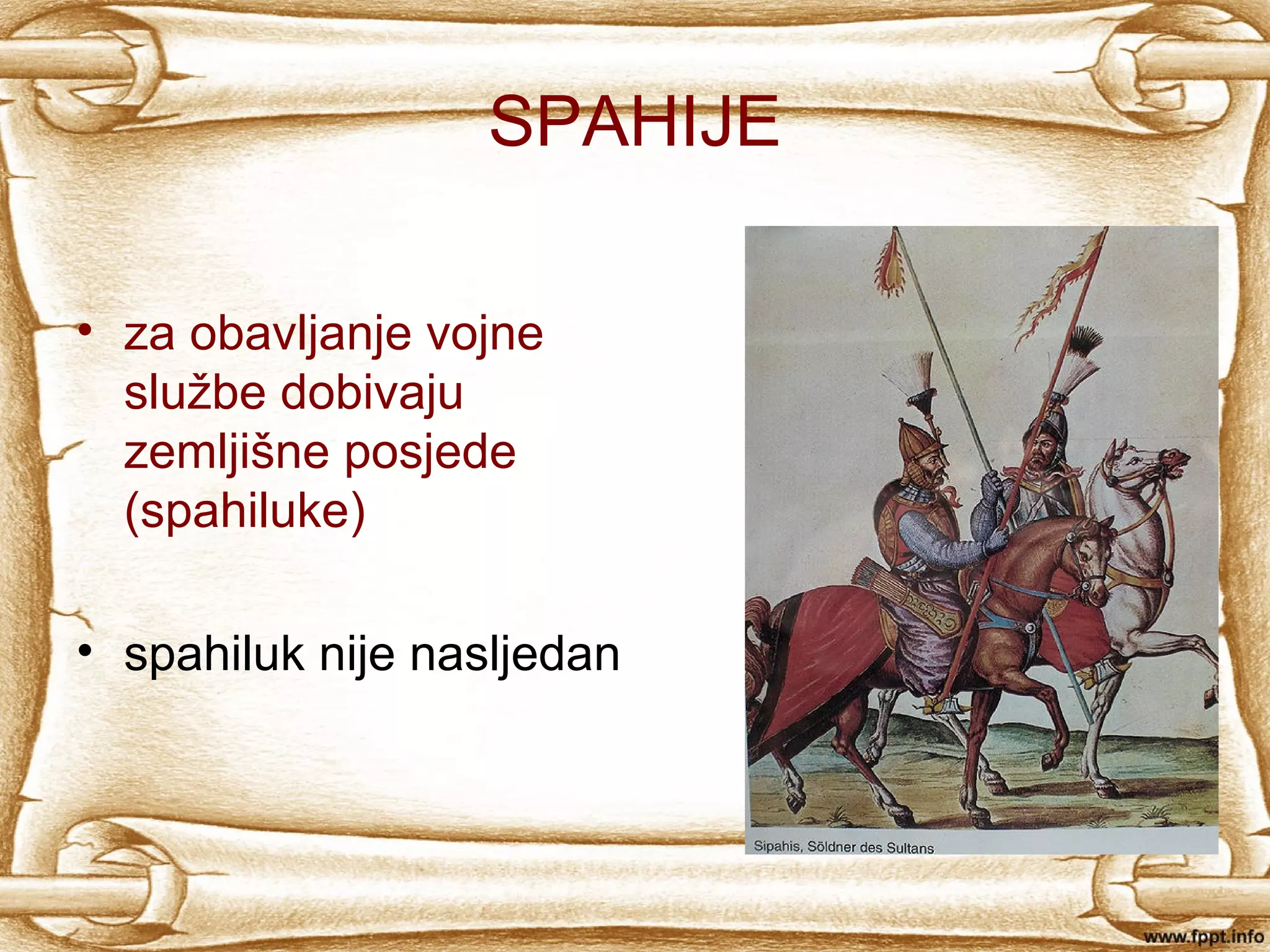 SPAHIJE

• za obavljanje vojne službe dobivaju zemljišne posjede (spahiluke)

• spahiluk nije nasljedan

Sipahis, Söldner des Sultans

www.fppt.info